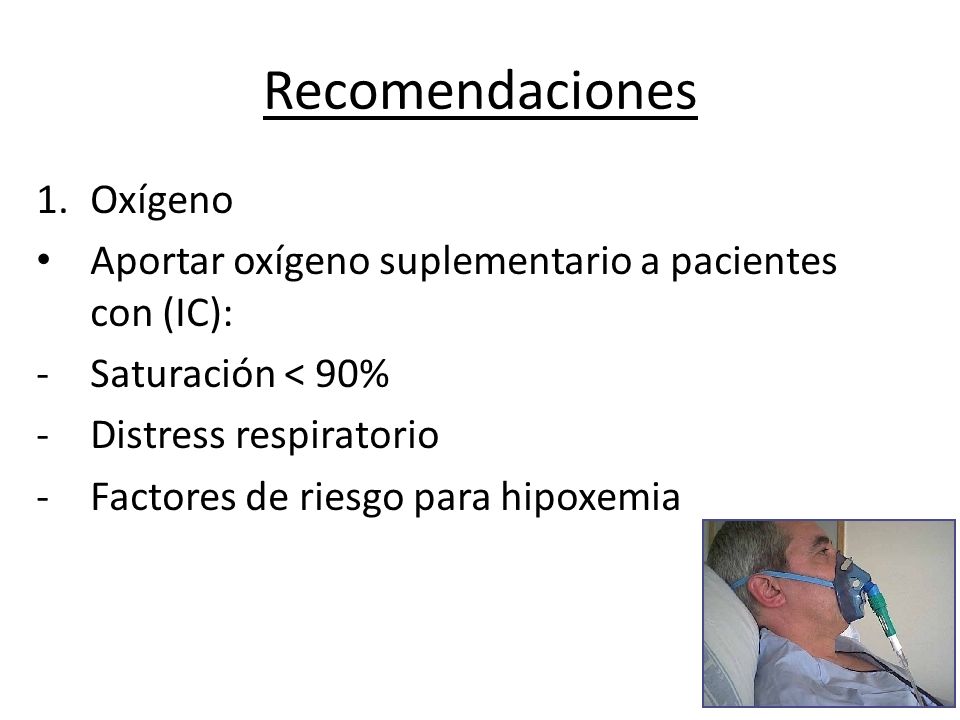 Recomendaciones

1. Oxígeno

• Aportar oxígeno suplementario a pacientes con (IC):

- Saturación < 90%

- Distress respiratorio

- Factores de riesgo para hipoxemia